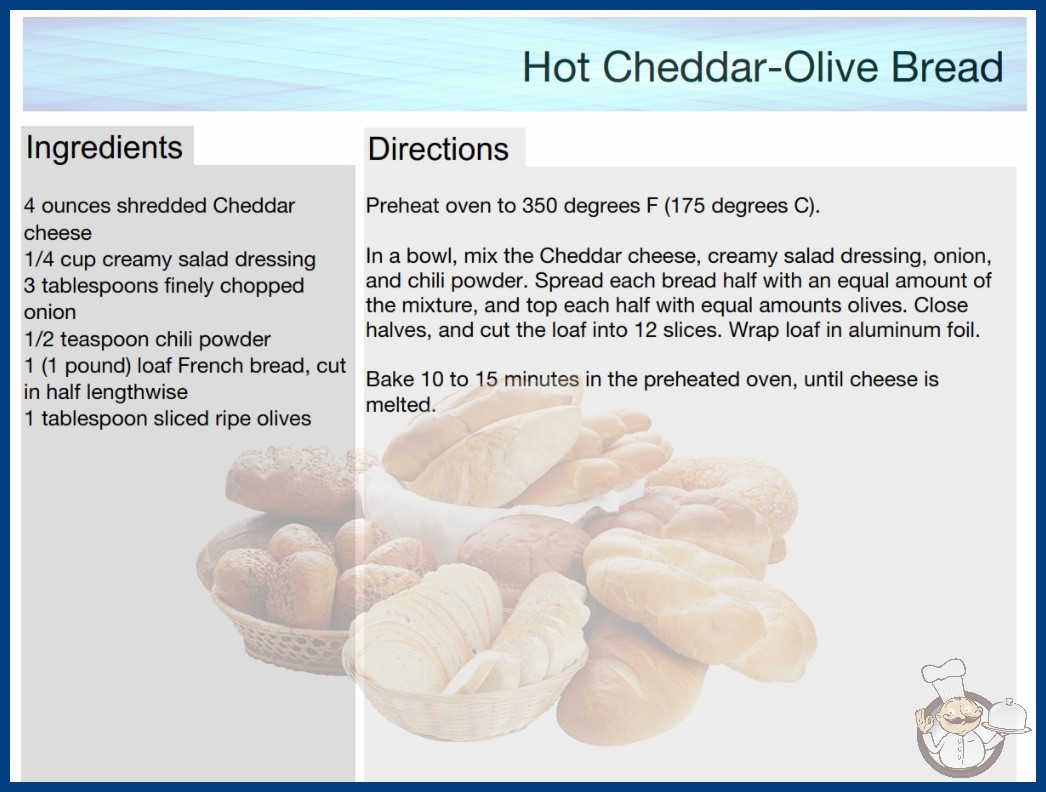 Hot Cheddar-Olive Bread

Ingredients

4 ounces shredded Cheddar cheese
1/4 cup creamy salad dressing
3 tablespoons finely chopped onion
1/2 teaspoon chili powder
1 (1 pound) loaf French bread, cut in half lengthwise
1 tablespoon sliced ripe olives

Directions

Preheat oven to 350 degrees F (175 degrees C).

In a bowl, mix the Cheddar cheese, creamy salad dressing, onion, and chili powder. Spread each bread half with an equal amount of the mixture, and top each half with equal amounts olives. Close halves, and cut the loaf into 12 slices. Wrap loaf in aluminum foil.

Bake 10 to 15 minutes in the preheated oven, until cheese is melted.